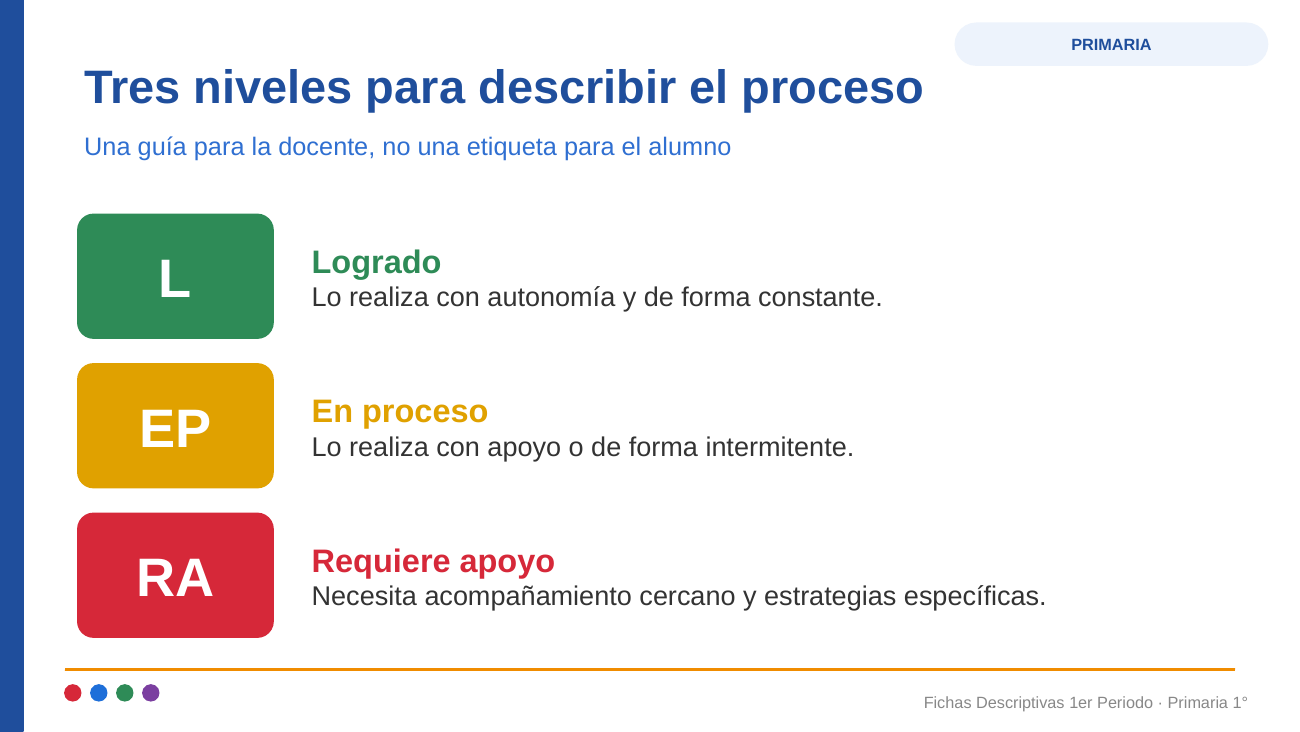 PRIMARIA

Tres niveles para describir el proceso

Una guía para la docente, no una etiqueta para el alumno

L

Logrado
Lo realiza con autonomía y de forma constante.

EP

En proceso
Lo realiza con apoyo o de forma intermitente.

RA

Requiere apoyo
Necesita acompañamiento cercano y estrategias específicas.

Fichas Descriptivas 1er Periodo · Primaria 1°